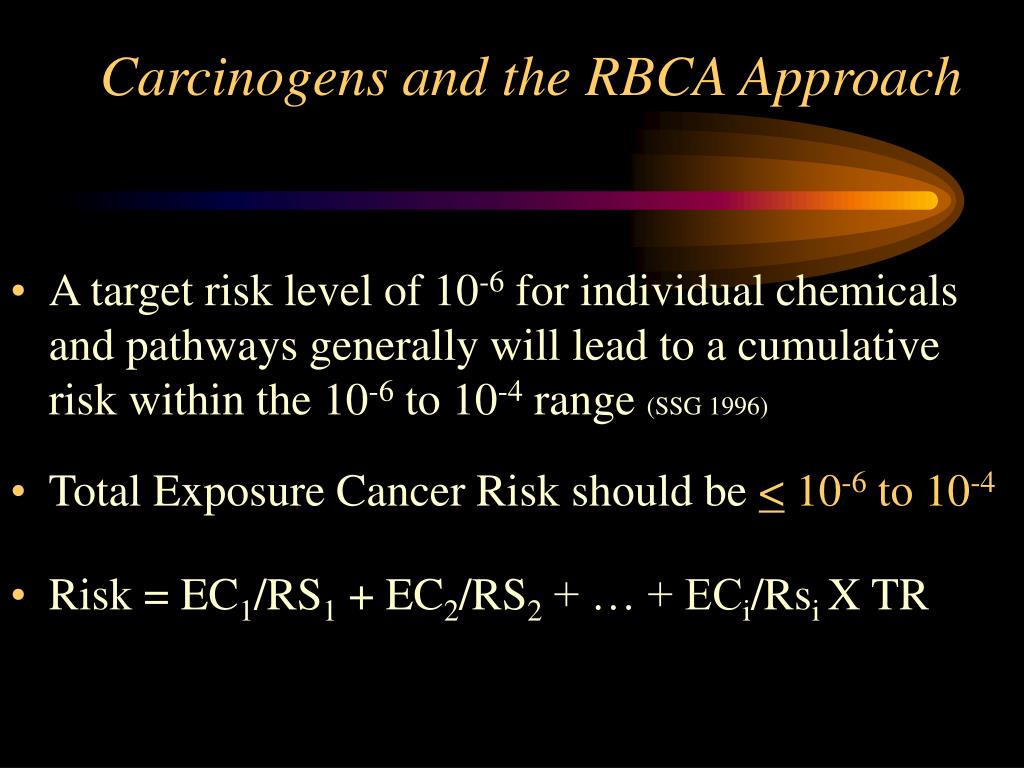 Carcinogens and the RBCA Approach

• A target risk level of $10^{-6}$ for individual chemicals and pathways generally will lead to a cumulative risk within the $10^{-6}$ to $10^{-4}$ range (SSG 1996)

• Total Exposure Cancer Risk should be $\leq 10^{-6}$ to $10^{-4}$

• Risk = $EC_1/RS_1 + EC_2/RS_2 + \ldots + EC_i/Rs_i$ X TR